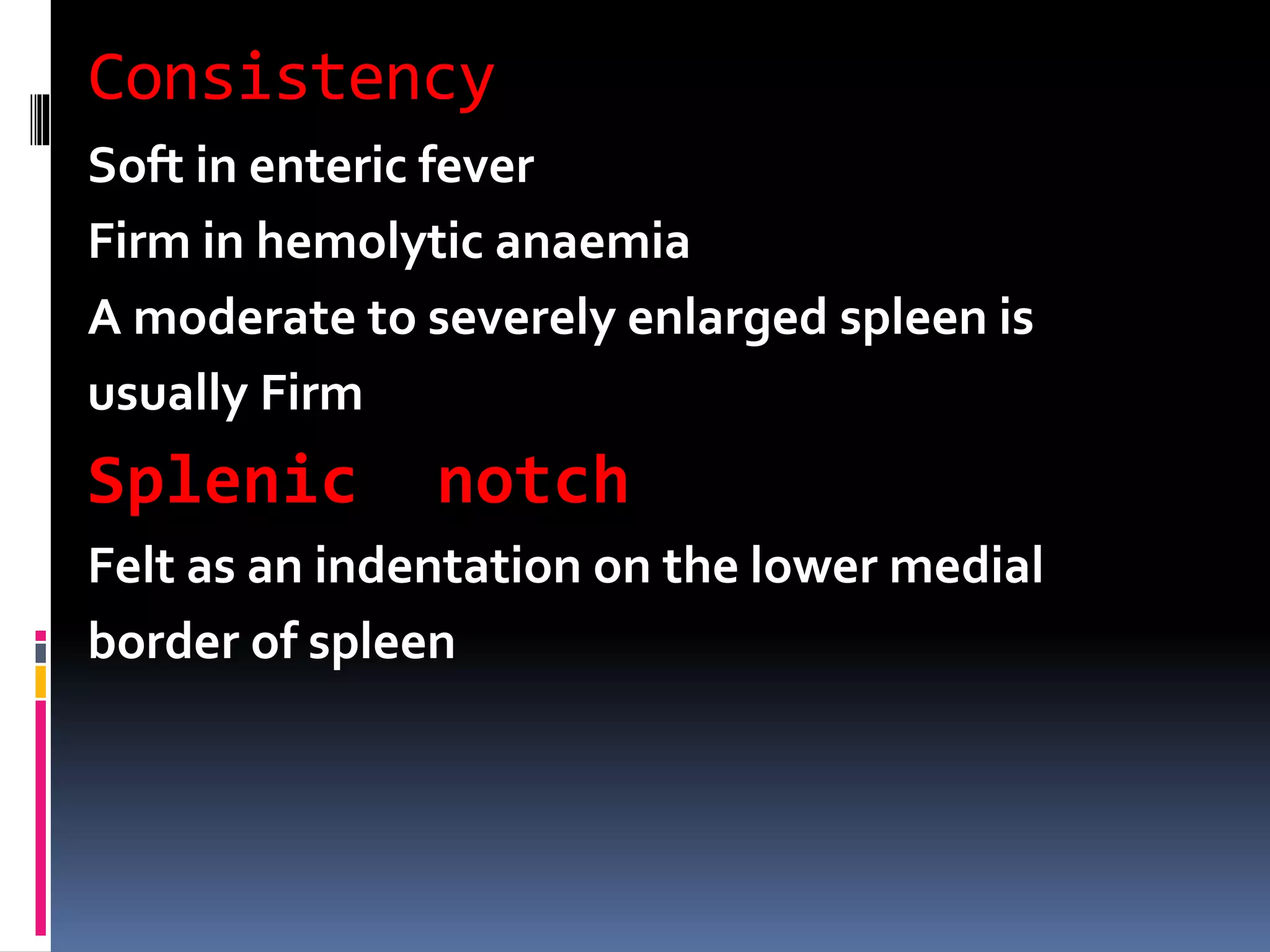 Consistency

Soft in enteric fever

Firm in hemolytic anaemia

A moderate to severely enlarged spleen is usually Firm

Splenic notch

Felt as an indentation on the lower medial border of spleen